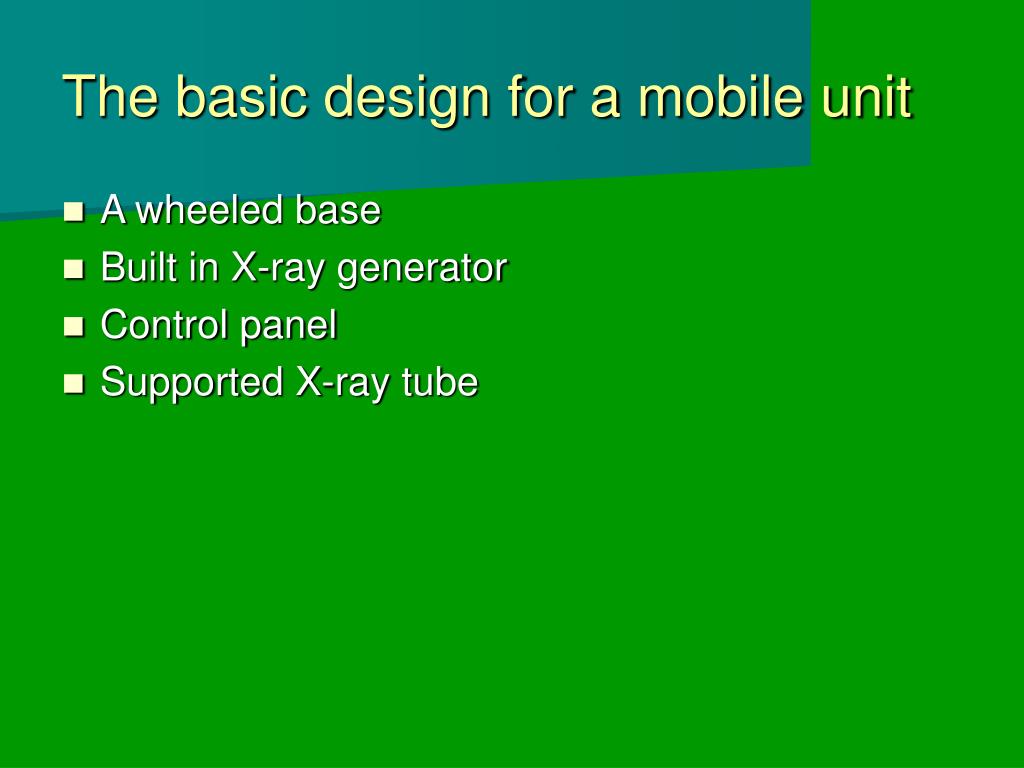 The basic design for a mobile unit

- A wheeled base
- Built in X-ray generator
- Control panel
- Supported X-ray tube